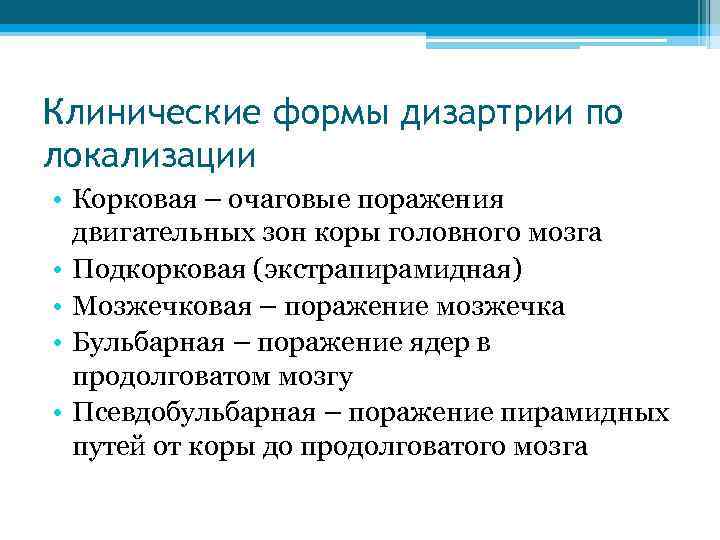 Клинические формы дизартрии по локализации

• Корковая – очаговые поражения двигательных зон коры головного мозга
• Подкорковая (экстрапирамидная)
• Мозжечковая – поражение мозжечка
• Бульбарная – поражение ядер в продолговатом мозгу
• Псевдобульбарная – поражение пирамидных путей от коры до продолговатого мозга